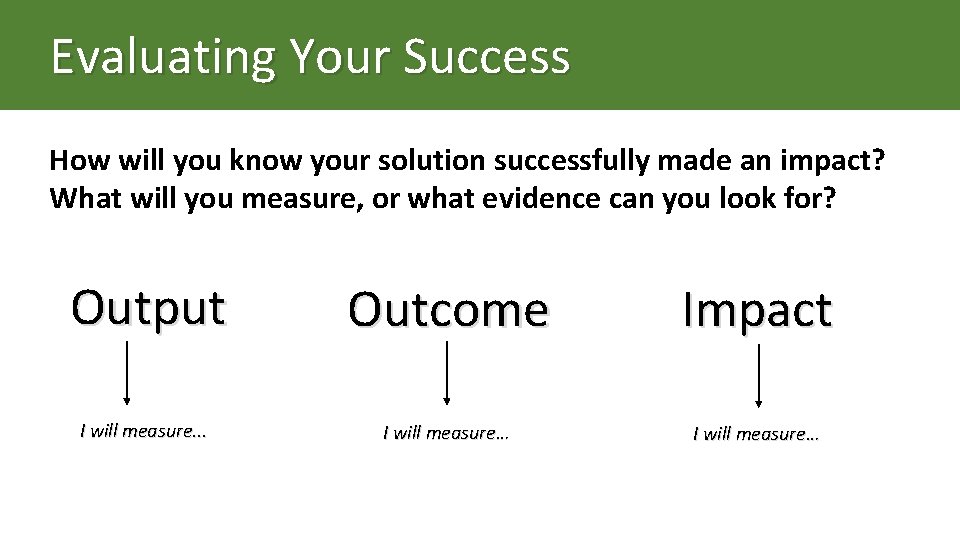 Evaluating Your Success

How will you know your solution successfully made an impact? What will you measure, or what evidence can you look for?

Output

I will measure...

Outcome

I will measure…

Impact

I will measure…